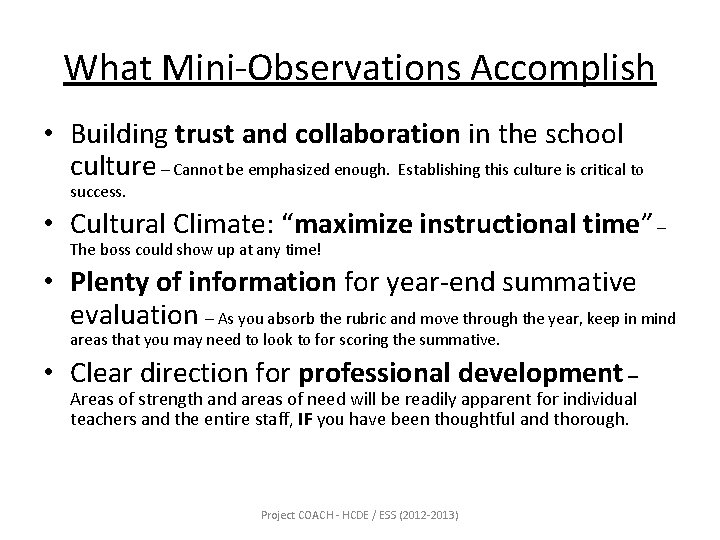 What Mini-Observations Accomplish

• Building trust and collaboration in the school culture – Cannot be emphasized enough. Establishing this culture is critical to success.

• Cultural Climate: "maximize instructional time" – The boss could show up at any time!

• Plenty of information for year-end summative evaluation – As you absorb the rubric and move through the year, keep in mind areas that you may need to look to for scoring the summative.

• Clear direction for professional development – Areas of strength and areas of need will be readily apparent for individual teachers and the entire staff, IF you have been thoughtful and thorough.

Project COACH - HCDE / ESS (2012-2013)